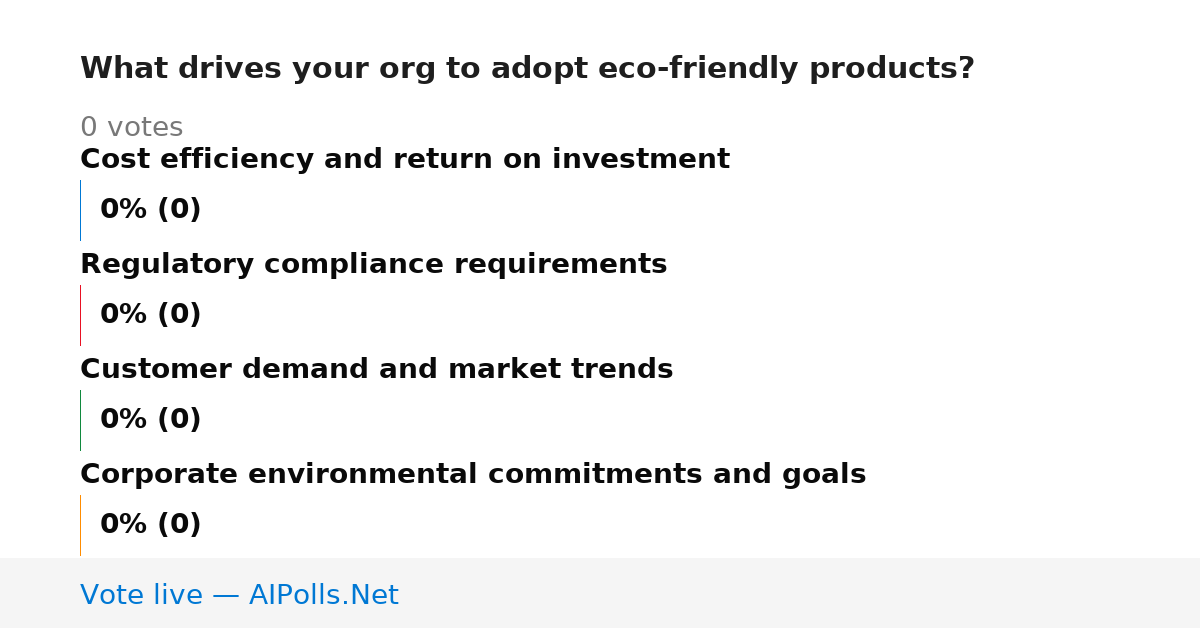 What drives your org to adopt eco-friendly products?

0 votes

Cost efficiency and return on investment

0% (0)

Regulatory compliance requirements

0% (0)

Customer demand and market trends

0% (0)

Corporate environmental commitments and goals

0% (0)

Vote live — AIPolls.Net